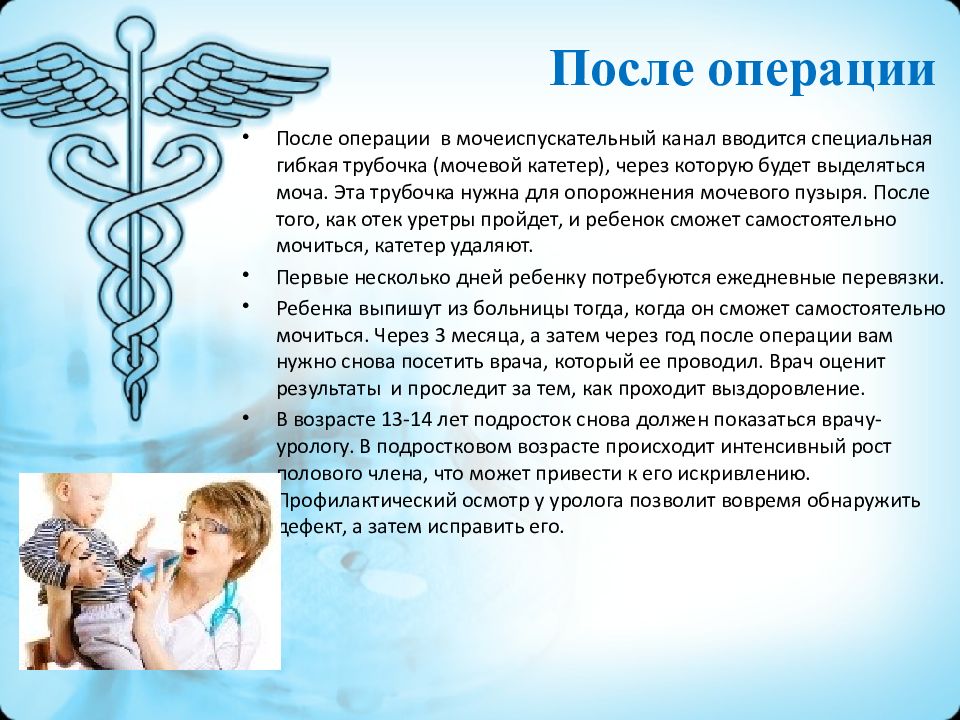 После операции

• После операции в мочеиспускательный канал вводится специальная гибкая трубочка (мочевой катетер), через которую будет выделяться моча. Эта трубочка нужна для опорожнения мочевого пузыря. После того, как отек уретры пройдет, и ребенок сможет самостоятельно мочиться, катетер удаляют.

• Первые несколько дней ребенку потребуются ежедневные перевязки.

• Ребенка выпишут из больницы тогда, когда он сможет самостоятельно мочиться. Через 3 месяца, а затем через год после операции вам нужно снова посетить врача, который ее проводил. Врач оценит результаты и проследит за тем, как проходит выздоровление.

• В возрасте 13-14 лет подросток снова должен показаться врачу-урологу. В подростковом возрасте происходит интенсивный рост полового члена, что может привести к его искривлению. Профилактический осмотр у уролога позволит вовремя обнаружить дефект, а затем исправить его.